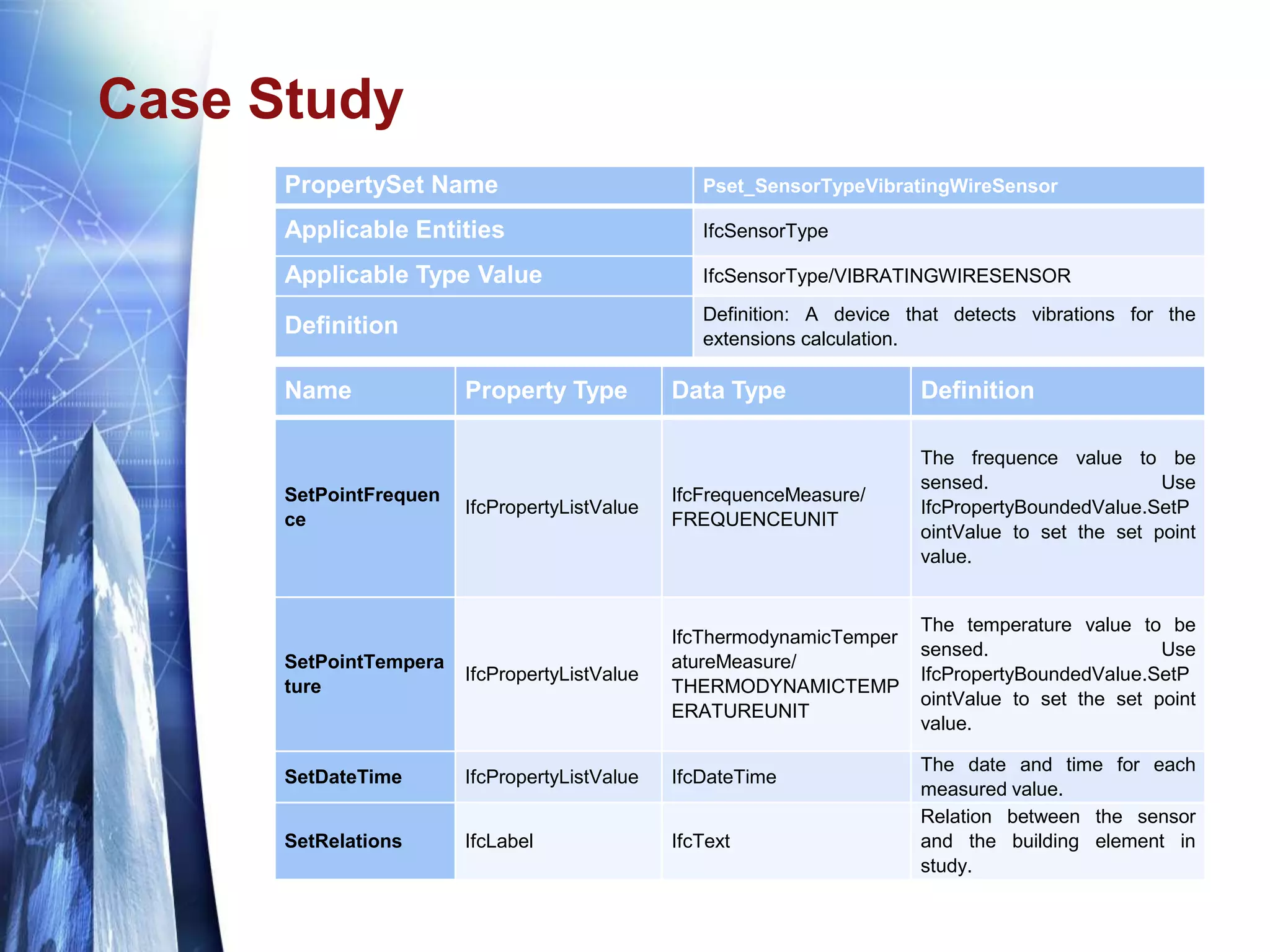 Case Study

| PropertySet Name | Pset_SensorTypeVibratingWireSensor |
|---|---|
| Applicable Entities | IfcSensorType |
| Applicable Type Value | IfcSensorType/VIBRATINGWIRESENSOR |
| Definition | Definition: A device that detects vibrations for the extensions calculation. |

| Name | Property Type | Data Type | Definition |
|---|---|---|---|
| SetPointFrequence | IfcPropertyListValue | IfcFrequenceMeasure/ FREQUENCEUNIT | The frequence value to be sensed. Use IfcPropertyBoundedValue.SetPointValue to set the set point value. |
| SetPointTemperature | IfcPropertyListValue | IfcThermodynamicTemperatureMeasure/ THERMODYNAMICTEMPERATUREUNIT | The temperature value to be sensed. Use IfcPropertyBoundedValue.SetPointValue to set the set point value. |
| SetDateTime | IfcPropertyListValue | IfcDateTime | The date and time for each measured value. |
| SetRelations | IfcLabel | IfcText | Relation between the sensor and the building element in study. |